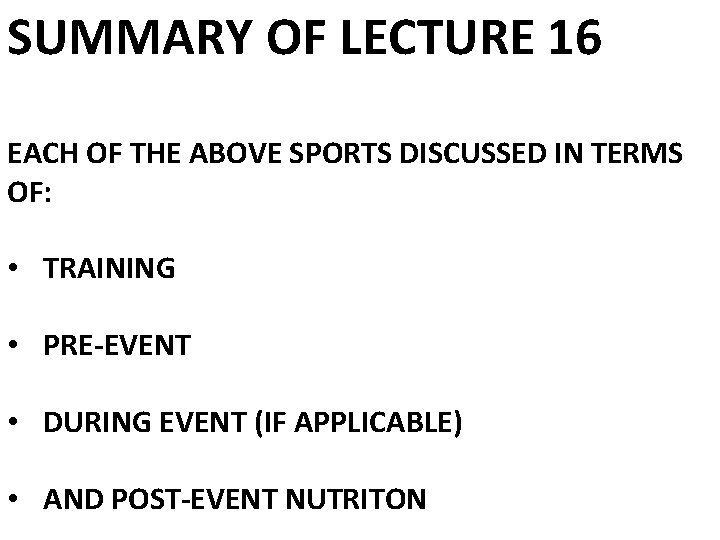 SUMMARY OF LECTURE 16

EACH OF THE ABOVE SPORTS DISCUSSED IN TERMS OF:

• TRAINING

• PRE-EVENT

• DURING EVENT (IF APPLICABLE)

• AND POST-EVENT NUTRITON